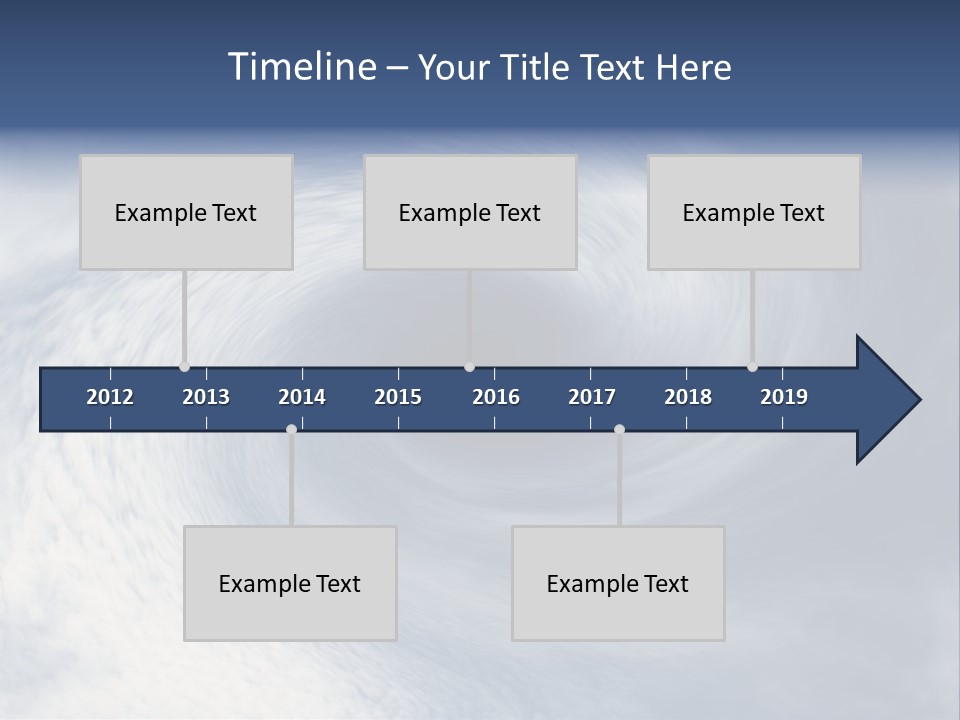 Timeline – Your Title Text Here

Example Text

Example Text

Example Text

2012 2013 2014 2015 2016 2017 2018 2019

Example Text

Example Text